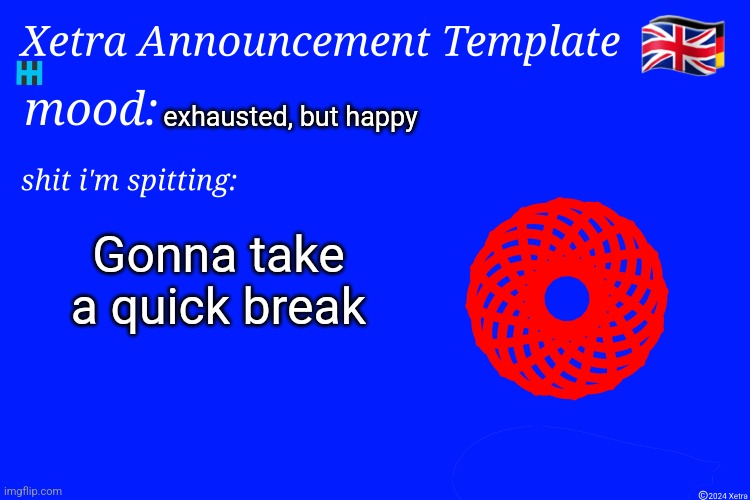 Xetra Announcement Template

mood: exhausted, but happy

shit i'm spitting:

Gonna take a quick break

imgflip.com

©2024 Xetra